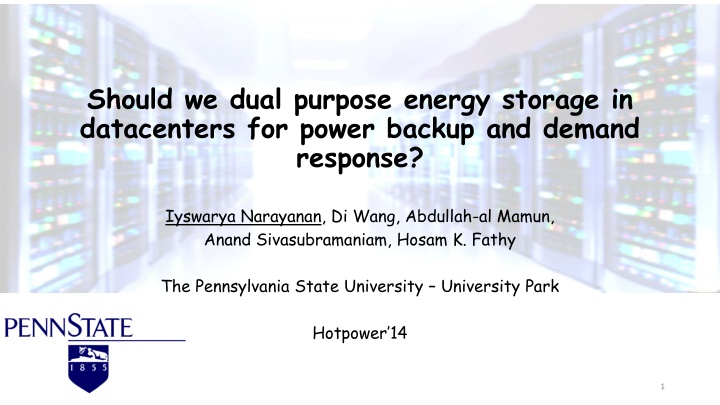 Should we dual purpose energy storage in datacenters for power backup and demand response?

Iyswarya Narayanan, Di Wang, Abdullah-al Mamun, Anand Sivasubramaniam, Hosam K. Fathy

The Pennsylvania State University – University Park

PENNSTATE

1855

Hotpower'14

1